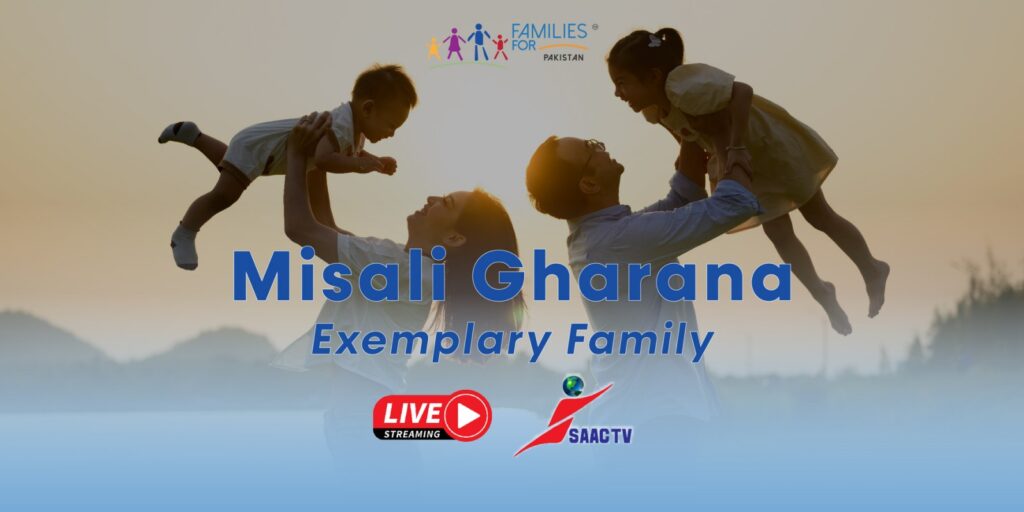 FAMILIES FOR PAKISTAN ®

Misali Gharana
Exemplary Family

LIVE STREAMING

SAACTV